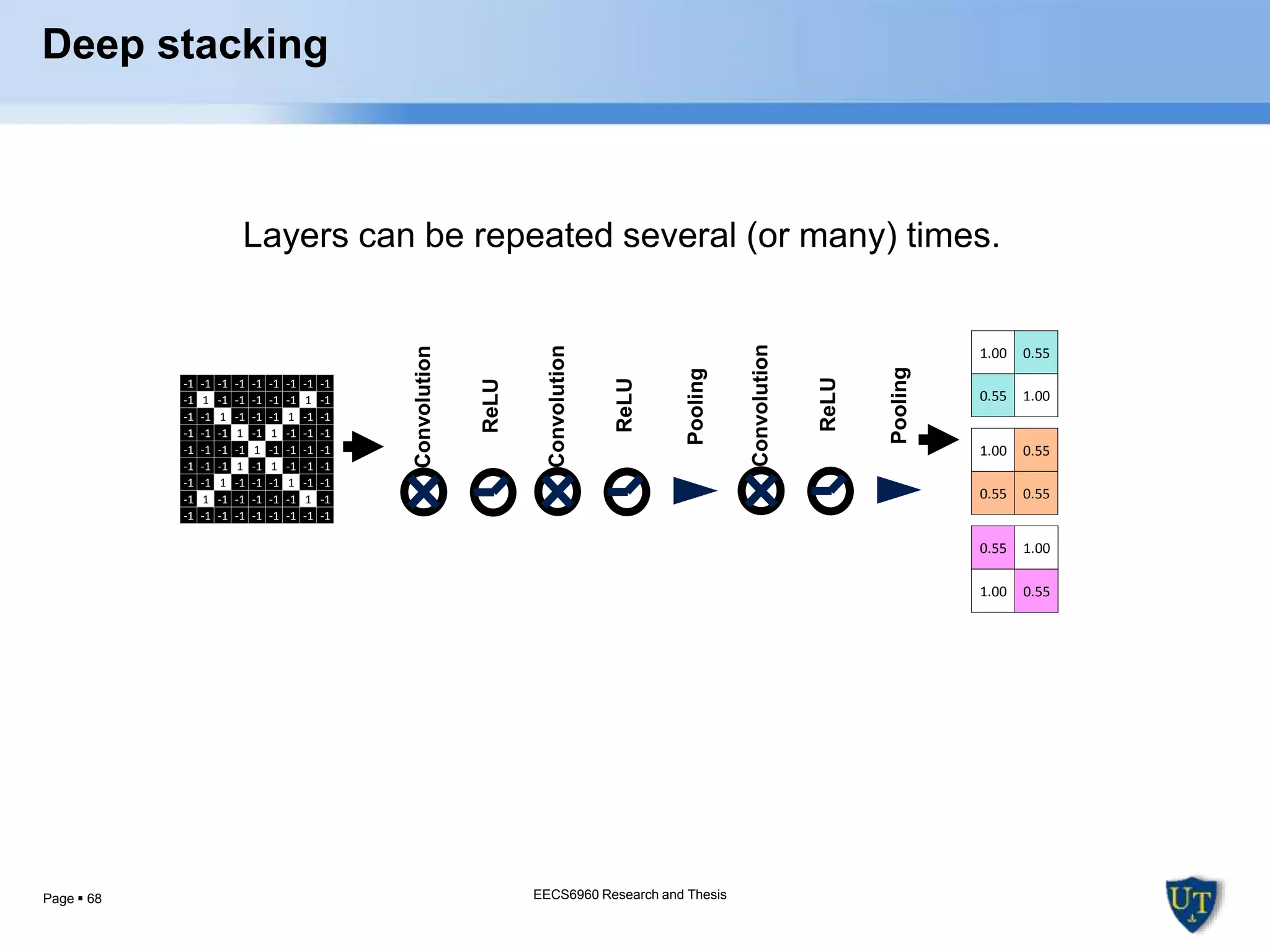 Deep stacking

Layers can be repeated several (or many) times.

| -1 | -1 | -1 | -1 | -1 | -1 | -1 | -1 | -1 |
|---|---|---|---|---|---|---|---|---|
| -1 | 1 | -1 | -1 | -1 | -1 | -1 | 1 | -1 |
| -1 | -1 | 1 | -1 | -1 | -1 | 1 | -1 | -1 |
| -1 | -1 | -1 | 1 | -1 | 1 | -1 | -1 | -1 |
| -1 | -1 | -1 | -1 | 1 | -1 | -1 | -1 | -1 |
| -1 | -1 | -1 | 1 | -1 | 1 | -1 | -1 | -1 |
| -1 | -1 | 1 | -1 | -1 | -1 | 1 | -1 | -1 |
| -1 | 1 | -1 | -1 | -1 | -1 | -1 | 1 | -1 |
| -1 | -1 | -1 | -1 | -1 | -1 | -1 | -1 | -1 |

Convolution ReLU Convolution ReLU Pooling Convolution ReLU Pooling

| 1.00 | 0.55 |
|---|---|
| 0.55 | 1.00 |

| 1.00 | 0.55 |
|---|---|
| 0.55 | 0.55 |

| 0.55 | 1.00 |
|---|---|
| 1.00 | 0.55 |

Page ▪ 68

EECS6960 Research and Thesis

UT